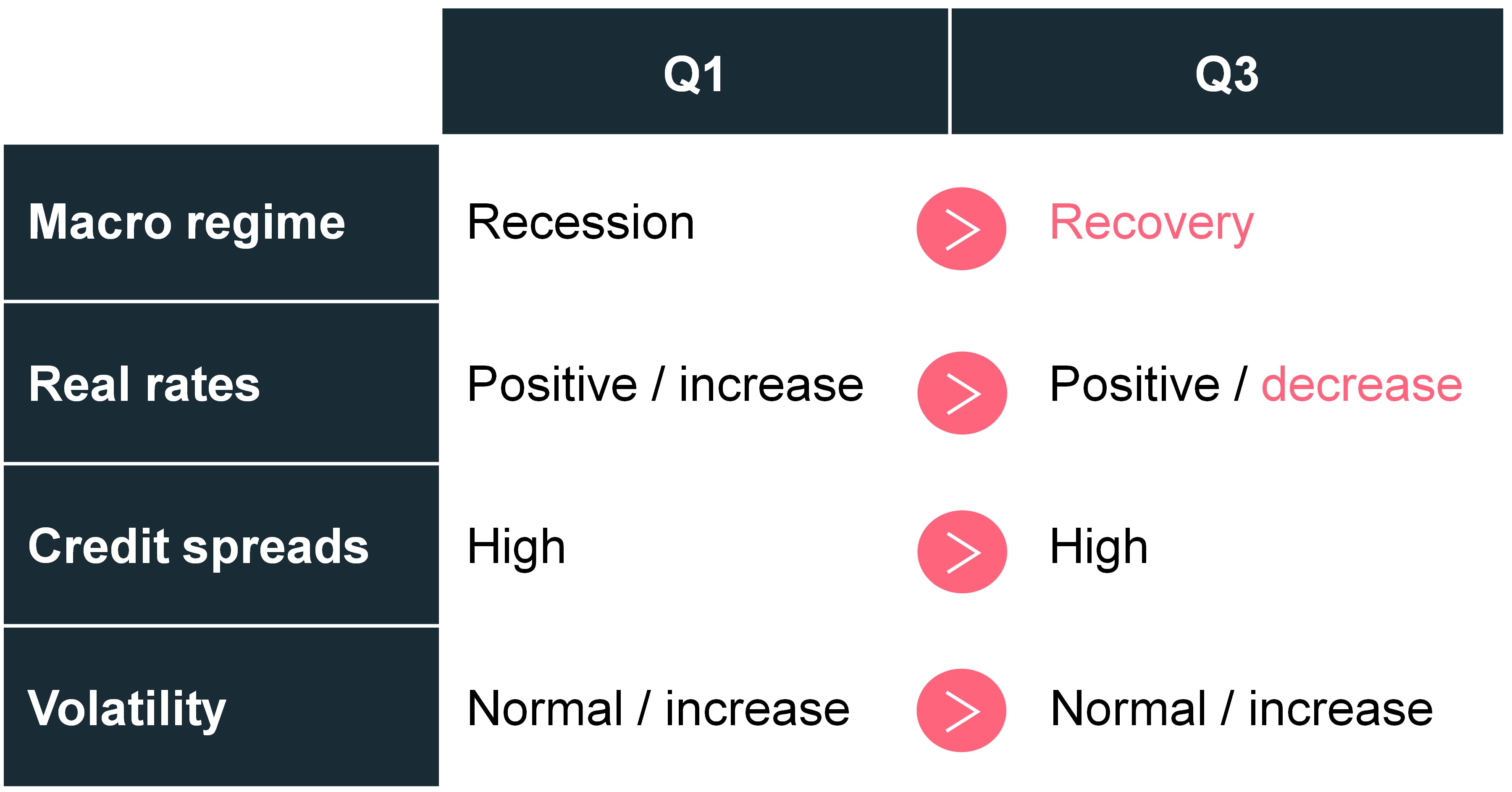 |  | Q1 | Q3 |
|---|---|---|
| Macro regime | Recession | Recovery |
| Real rates | Positive / increase | Positive / decrease |
| Credit spreads | High | High |
| Volatility | Normal / increase | Normal / increase |